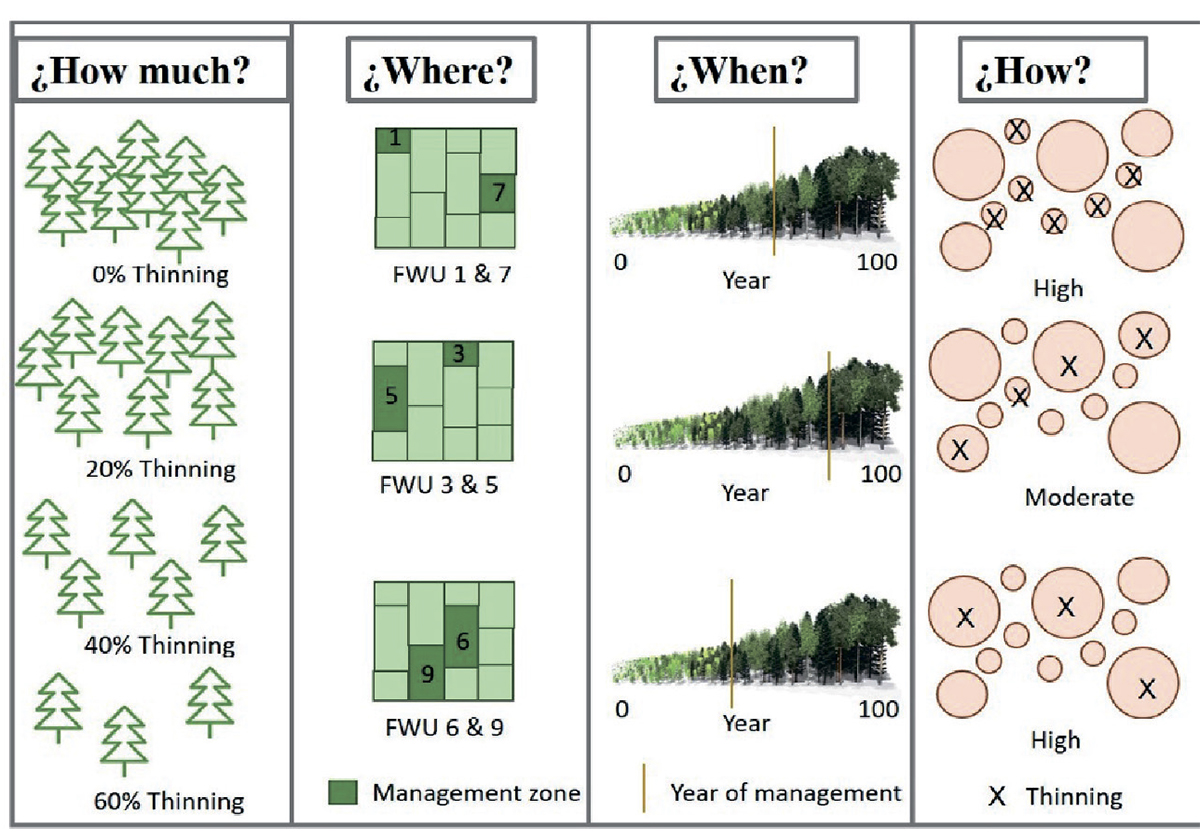 ¿How much?

0% Thinning

20% Thinning

40% Thinning

60% Thinning

¿Where?

1
7
FWU 1 & 7

3
5
FWU 3 & 5

6
9
FWU 6 & 9

Management zone

¿When?

0 Year 100

0 Year 100

0 Year 100

Year of management

¿How?

X X X X X X
High

X X X X
Moderate

X X X
High

X Thinning